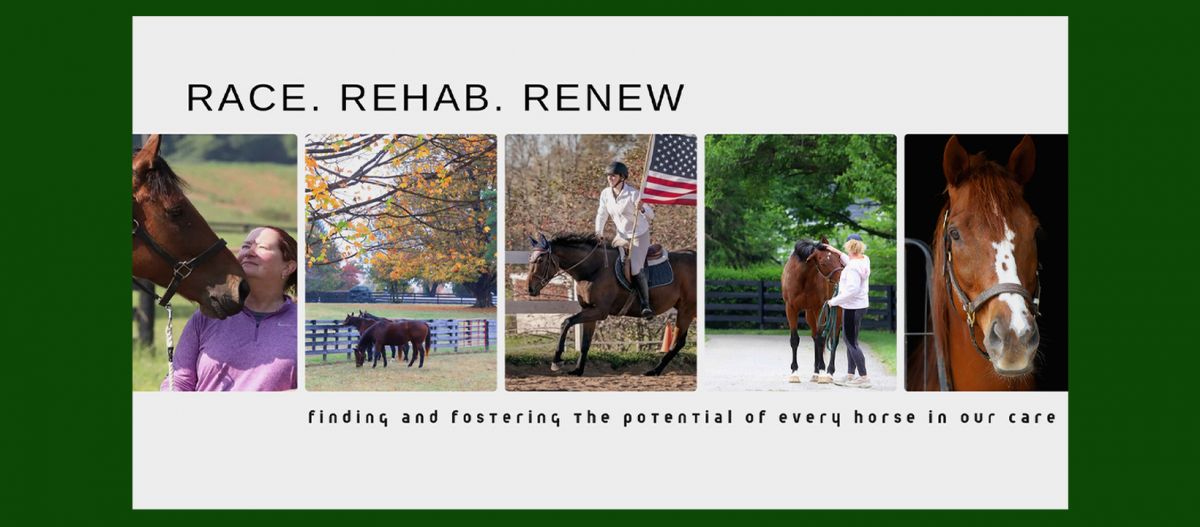 RACE. REHAB. RENEW

finding and fostering the potential of every horse in our care